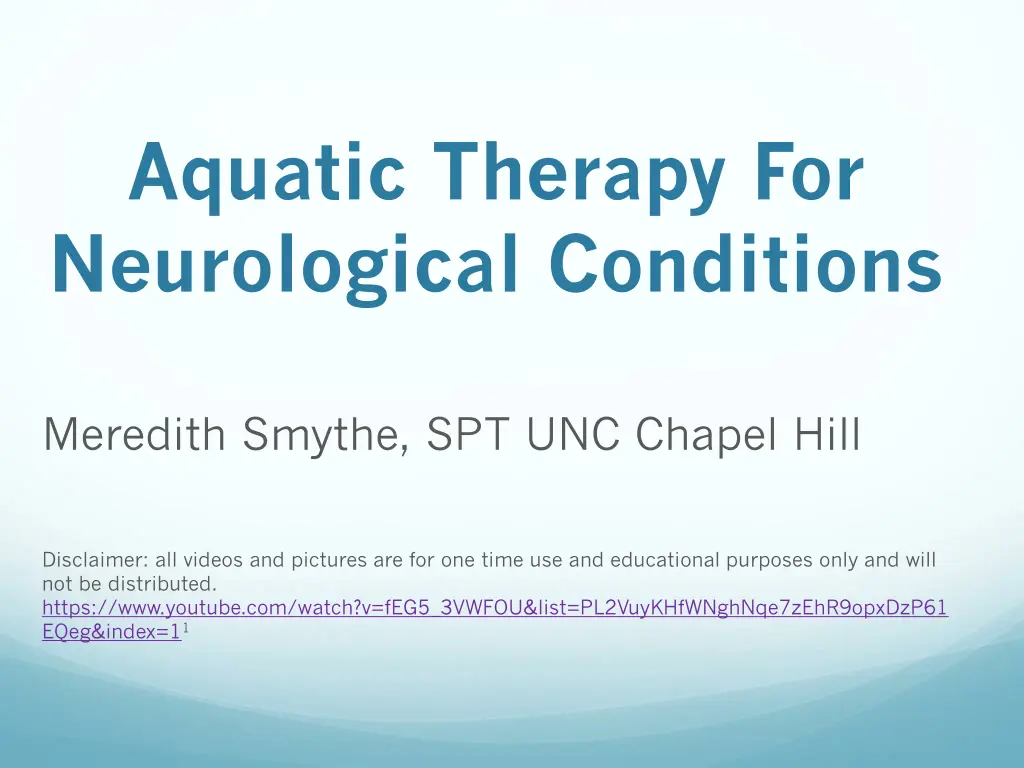 Aquatic Therapy For Neurological Conditions

Meredith Smythe, SPT UNC Chapel Hill

Disclaimer: all videos and pictures are for one time use and educational purposes only and will not be distributed. https://www.youtube.com/watch?v=fEG5_3VWFOU&list=PL2VuyKHfWNghNqe7zEhR9opxDzP61EQeg&index=1$^1$